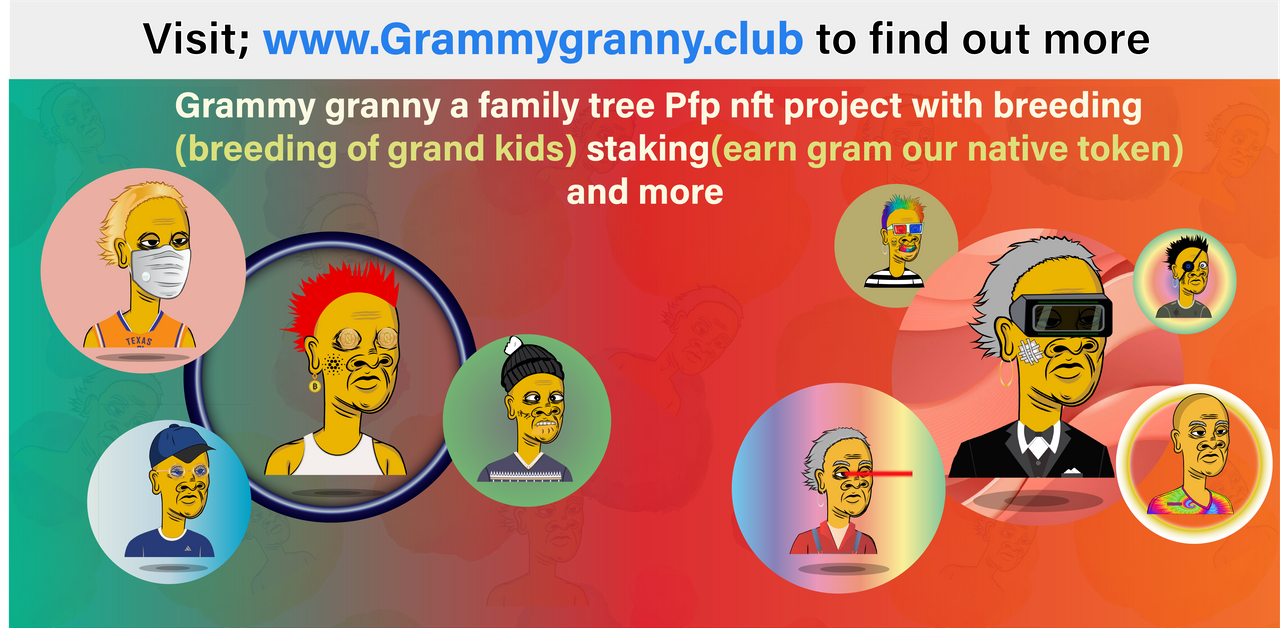 Visit; www.Grammygranny.club to find out more

Grammy granny a family tree Pfp nft project with breeding (breeding of grand kids) staking(earn gram our native token) and more

TEXAS